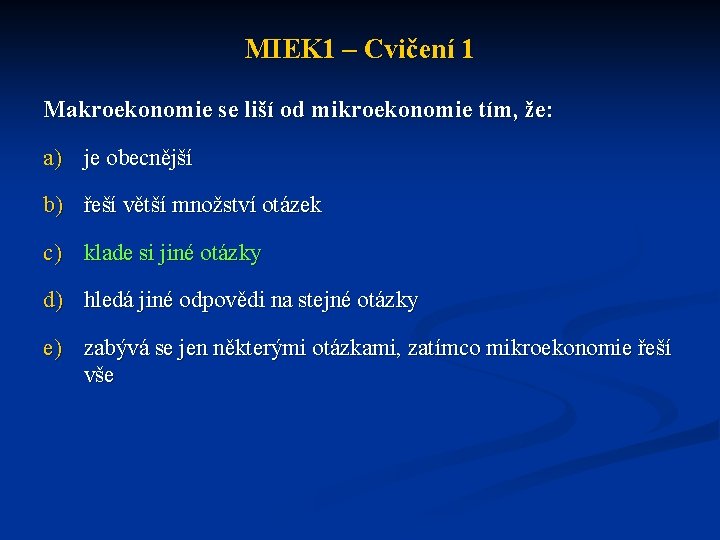 MIEK1 – Cvičení 1

Makroekonomie se liší od mikroekonomie tím, že:

a) je obecnější

b) řeší větší množství otázek

c) klade si jiné otázky

d) hledá jiné odpovědi na stejné otázky

e) zabývá se jen některými otázkami, zatímco mikroekonomie řeší vše